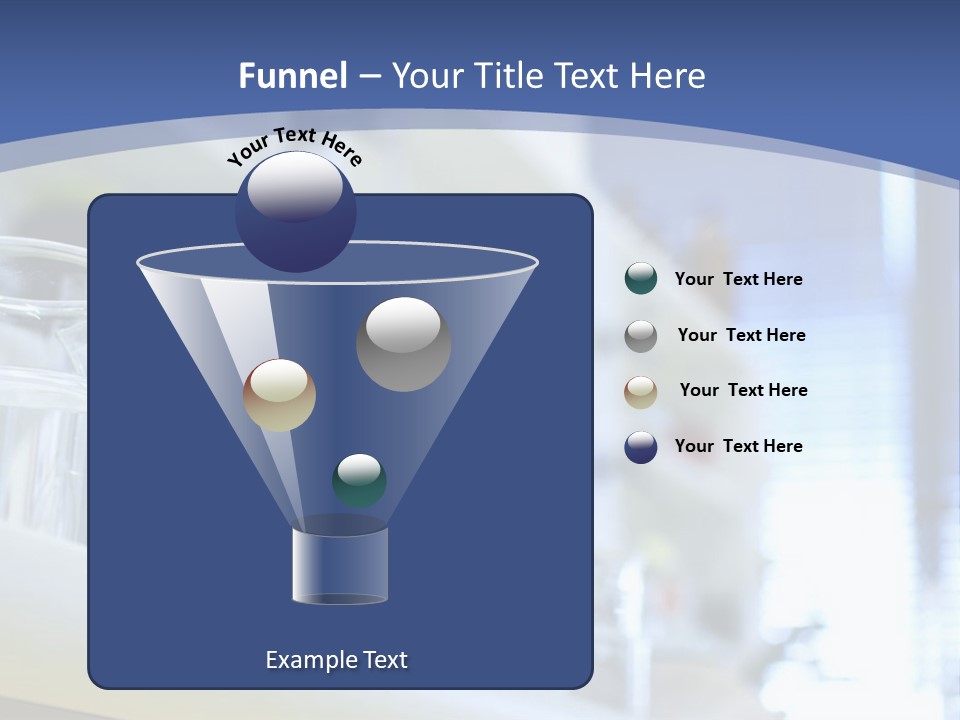 Funnel – Your Title Text Here

Your Text Here

Your Text Here

Your Text Here

Your Text Here

Your Text Here

Example Text